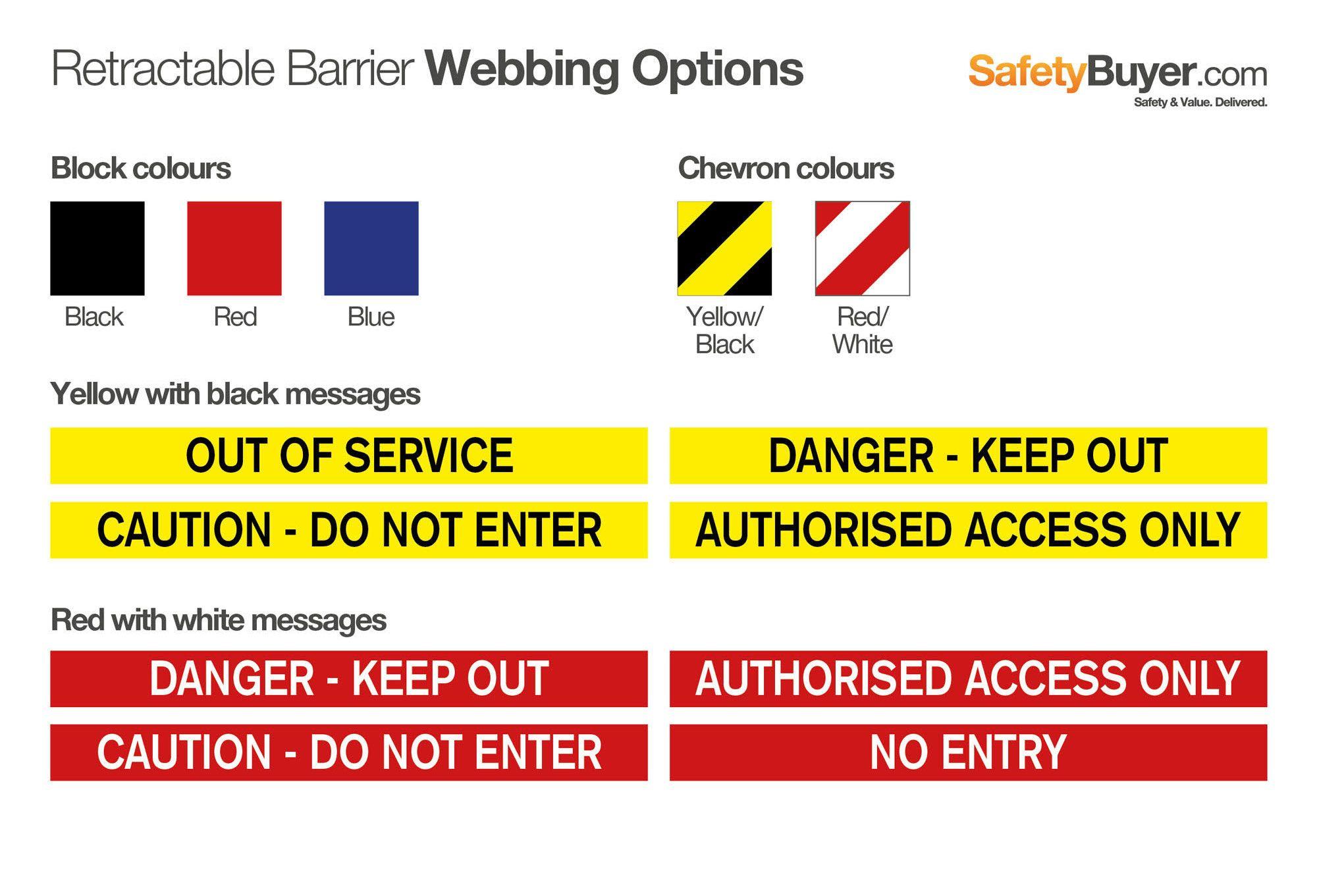 Retractable Barrier Webbing Options

SafetyBuyer.com
Safety & Value. Delivered.

Block colours

Black Red Blue

Chevron colours

Yellow/ Black Red/ White

Yellow with black messages

OUT OF SERVICE

DANGER - KEEP OUT

CAUTION - DO NOT ENTER

AUTHORISED ACCESS ONLY

Red with white messages

DANGER - KEEP OUT

AUTHORISED ACCESS ONLY

CAUTION - DO NOT ENTER

NO ENTRY